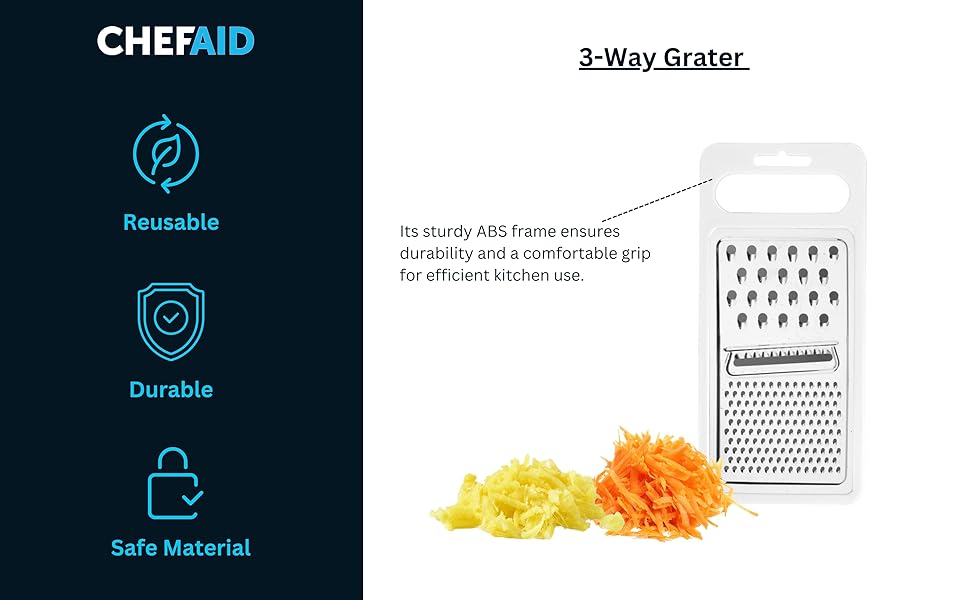 CHEFAID

Reusable

Durable

Safe Material

3-Way Grater

Its sturdy ABS frame ensures durability and a comfortable grip for efficient kitchen use.